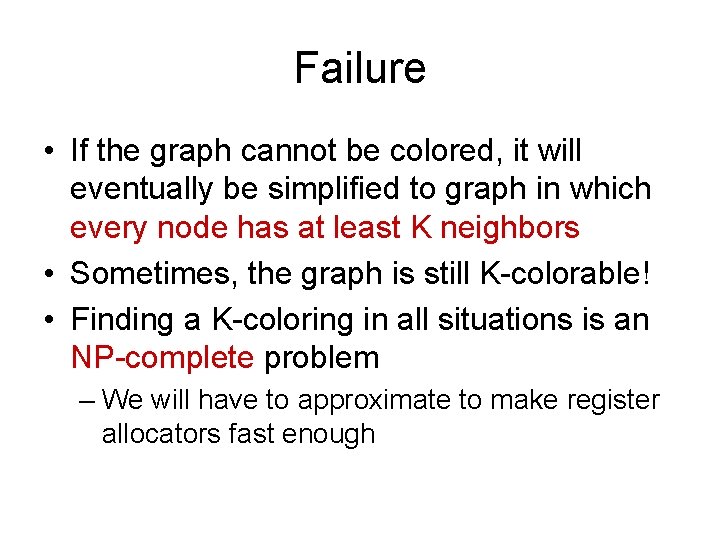 Failure

• If the graph cannot be colored, it will eventually be simplified to graph in which every node has at least K neighbors

• Sometimes, the graph is still K-colorable!

• Finding a K-coloring in all situations is an NP-complete problem

– We will have to approximate to make register allocators fast enough